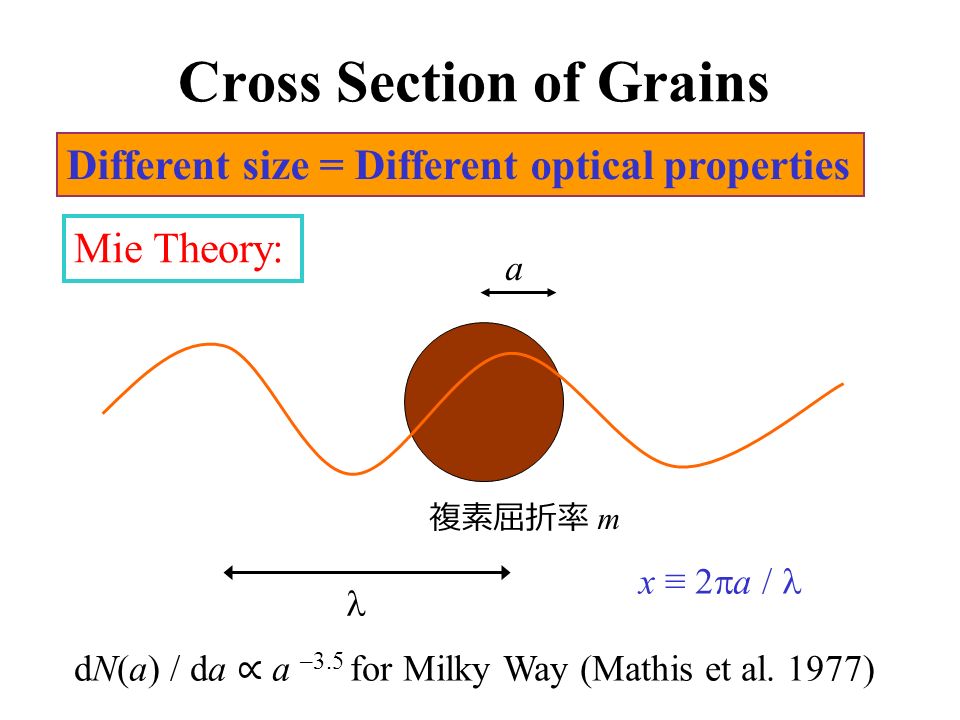 Cross Section of Grains

Different size = Different optical properties

Mie Theory:

$a$

複素屈折率 $m$

$\lambda$

$x \equiv 2\pi a / \lambda$

$dN(a) / da \propto a^{-3.5}$ for Milky Way (Mathis et al. 1977)